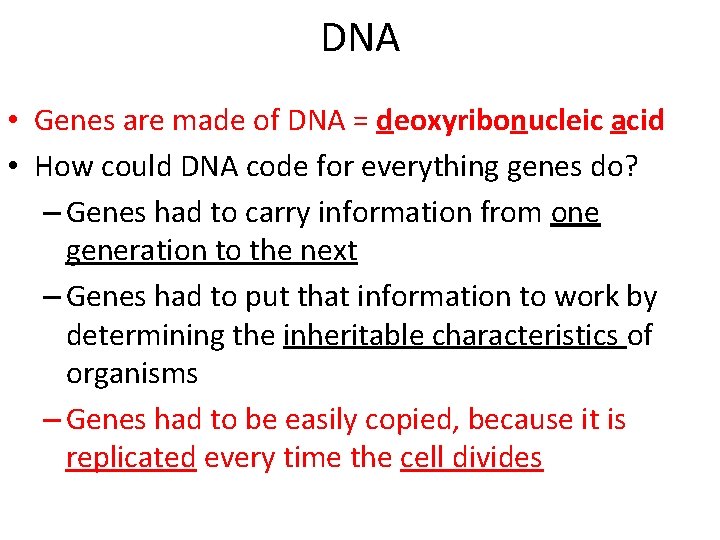 DNA

• Genes are made of DNA = deoxyribonucleic acid

• How could DNA code for everything genes do?

– Genes had to carry information from one generation to the next

– Genes had to put that information to work by determining the inheritable characteristics of organisms

– Genes had to be easily copied, because it is replicated every time the cell divides